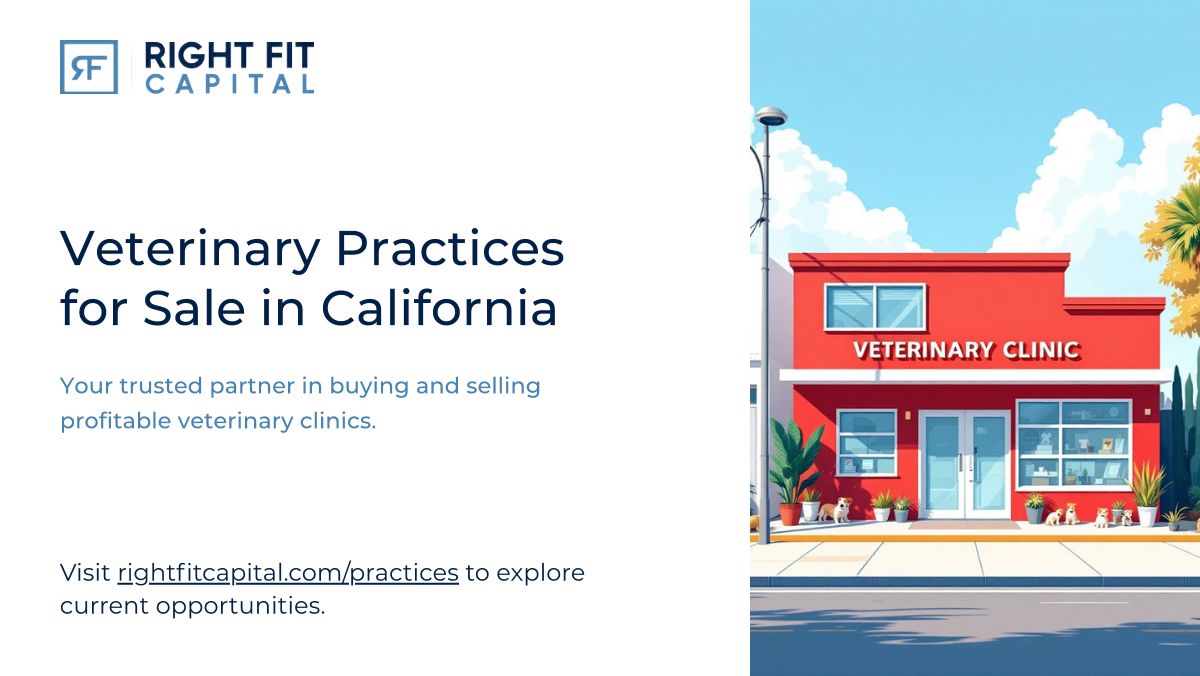 RF RIGHT FIT CAPITAL

Veterinary Practices for Sale in California

Your trusted partner in buying and selling profitable veterinary clinics.

Visit rightfitcapital.com/practices to explore current opportunities.

VETERINARY CLINIC